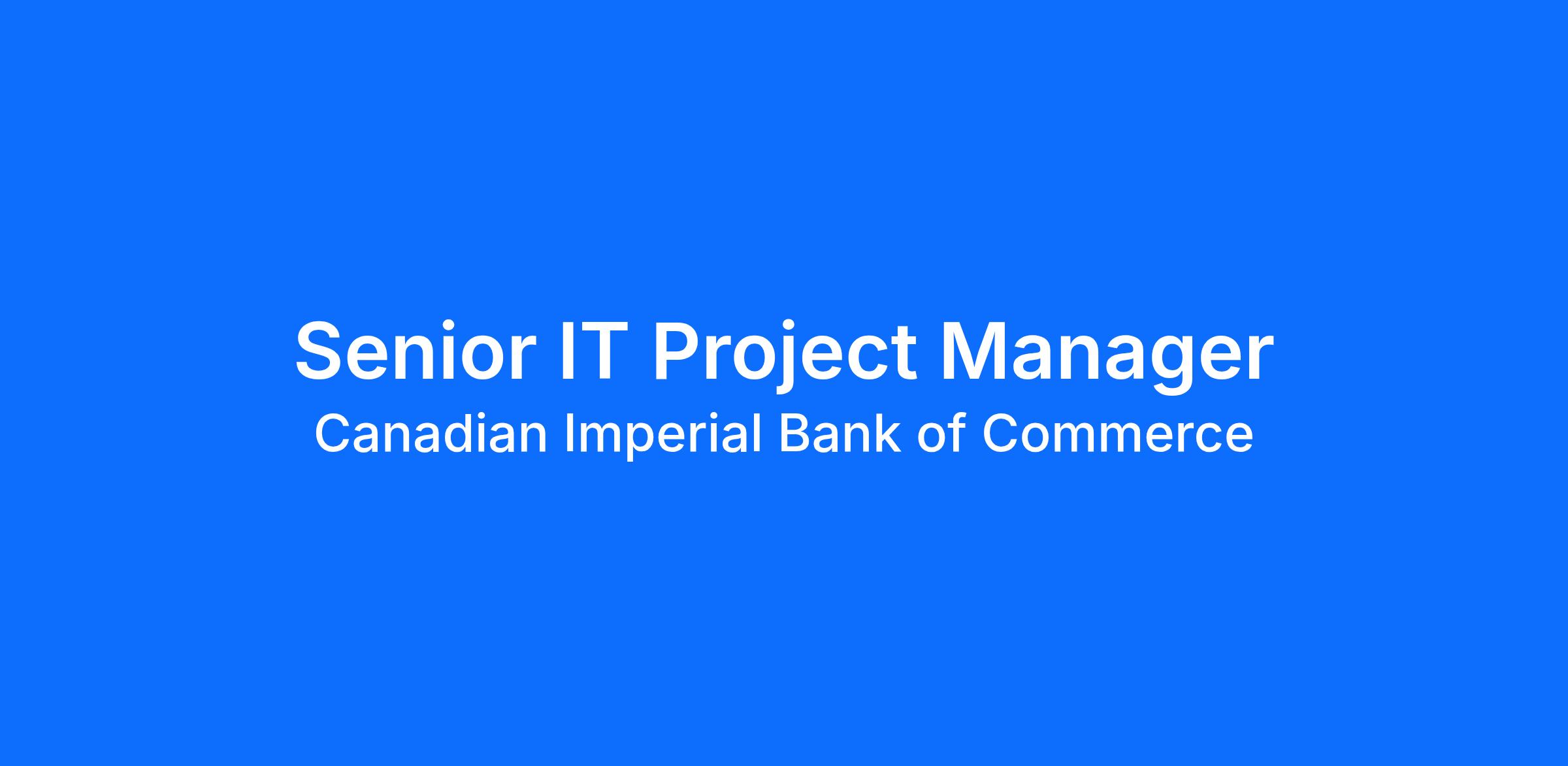 Senior IT Project Manager

Canadian Imperial Bank of Commerce